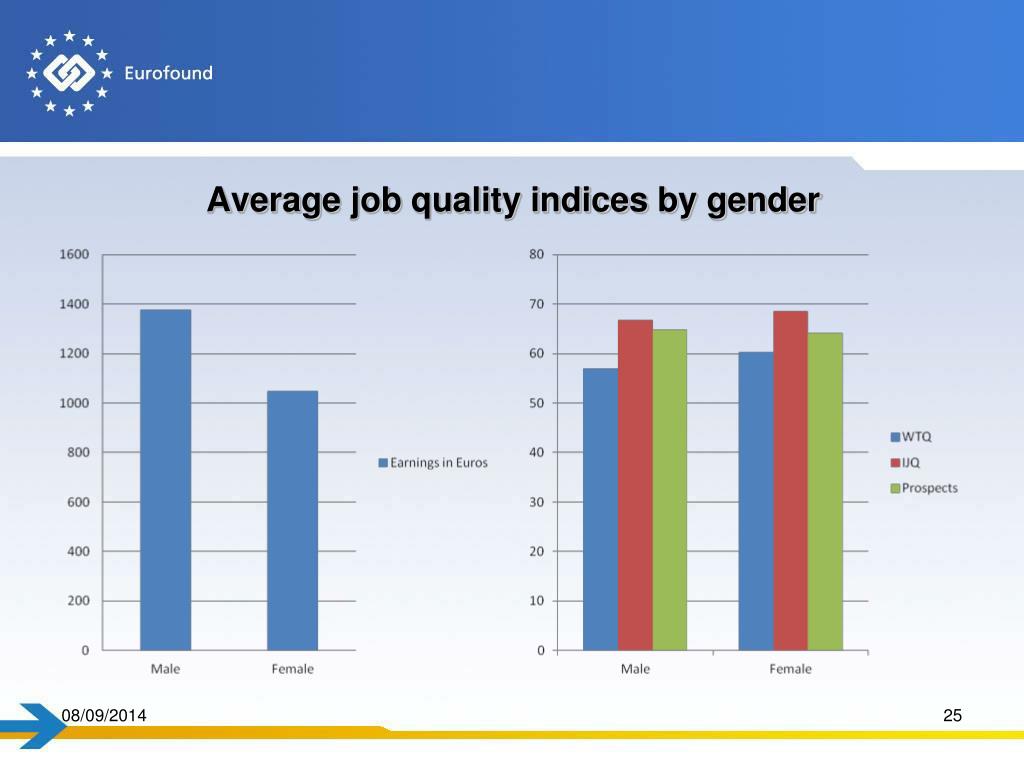 Eurofound

Average job quality indices by gender

1600
1400
1200
1000
800
600
400
200
0
Male
Female
Earnings in Euros

80
70
60
50
40
30
20
10
0
Male
Female
WTQ
IJQ
Prospects

08/09/2014

25